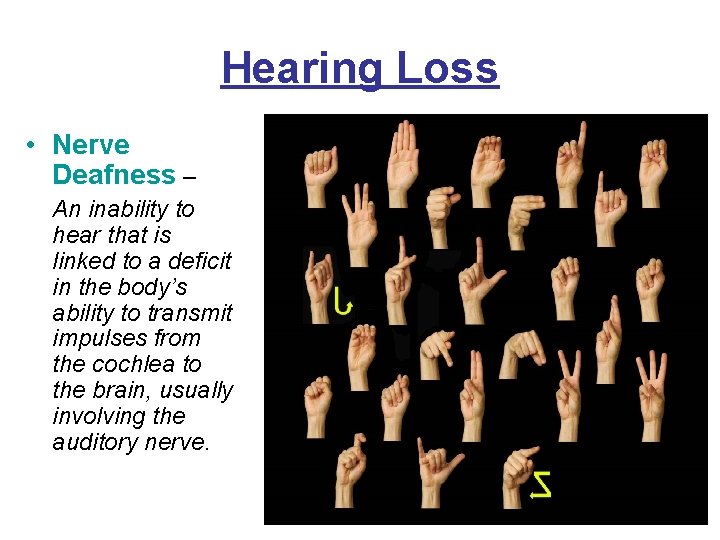 Hearing Loss

• Nerve Deafness – An inability to hear that is linked to a deficit in the body's ability to transmit impulses from the cochlea to the brain, usually involving the auditory nerve.